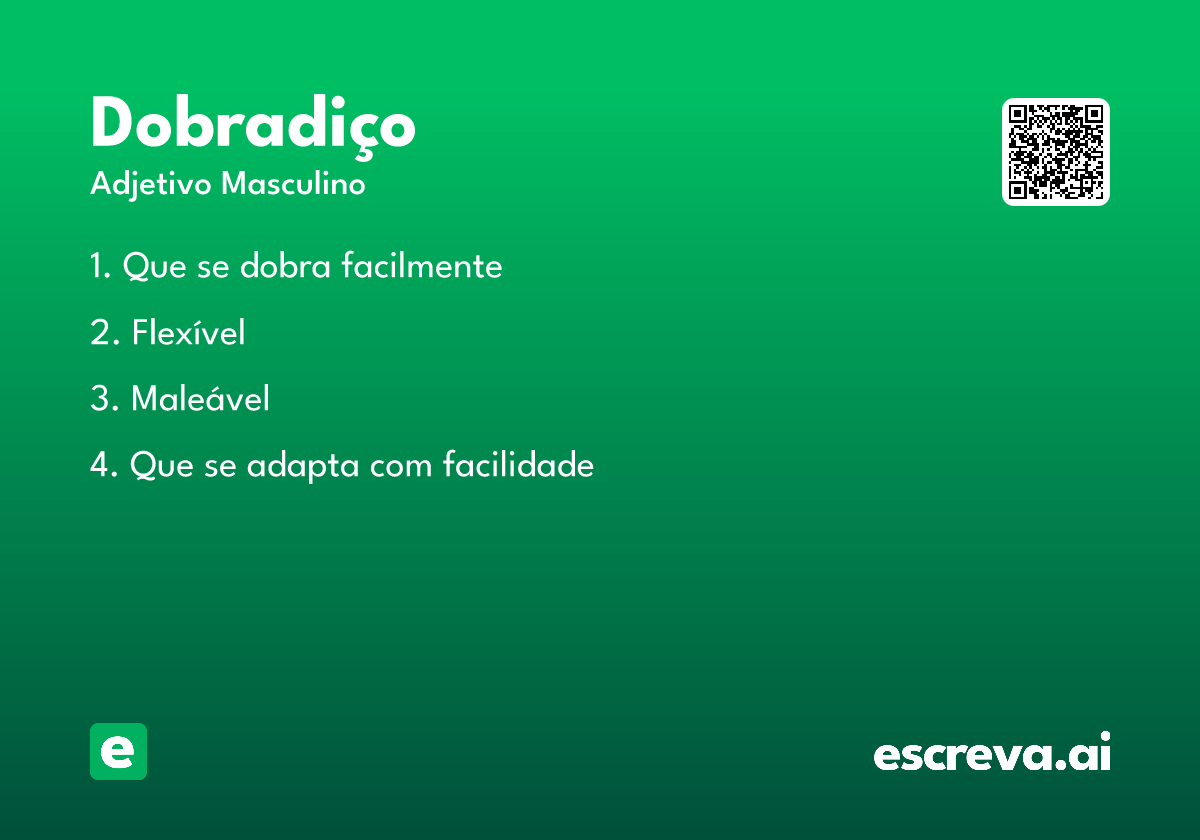 Dobradiço
Adjetivo Masculino

1. Que se dobra facilmente

2. Flexível

3. Maleável

4. Que se adapta com facilidade

e

escreva.ai